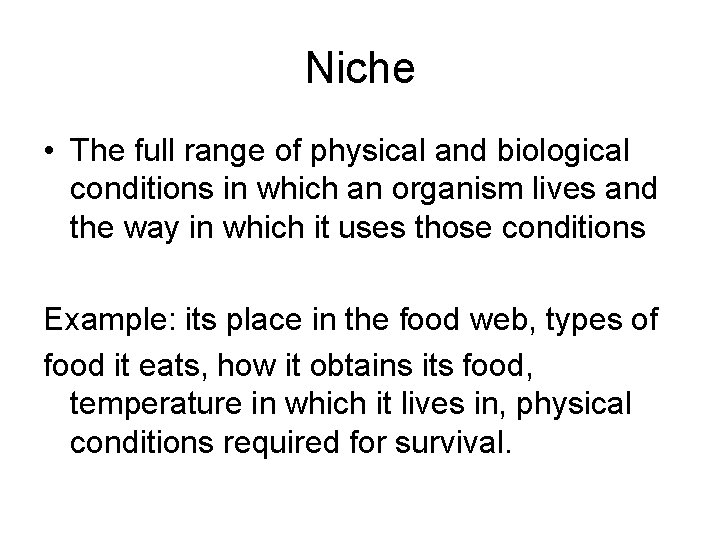 Niche

• The full range of physical and biological conditions in which an organism lives and the way in which it uses those conditions

Example: its place in the food web, types of

food it eats, how it obtains its food, temperature in which it lives in, physical conditions required for survival.